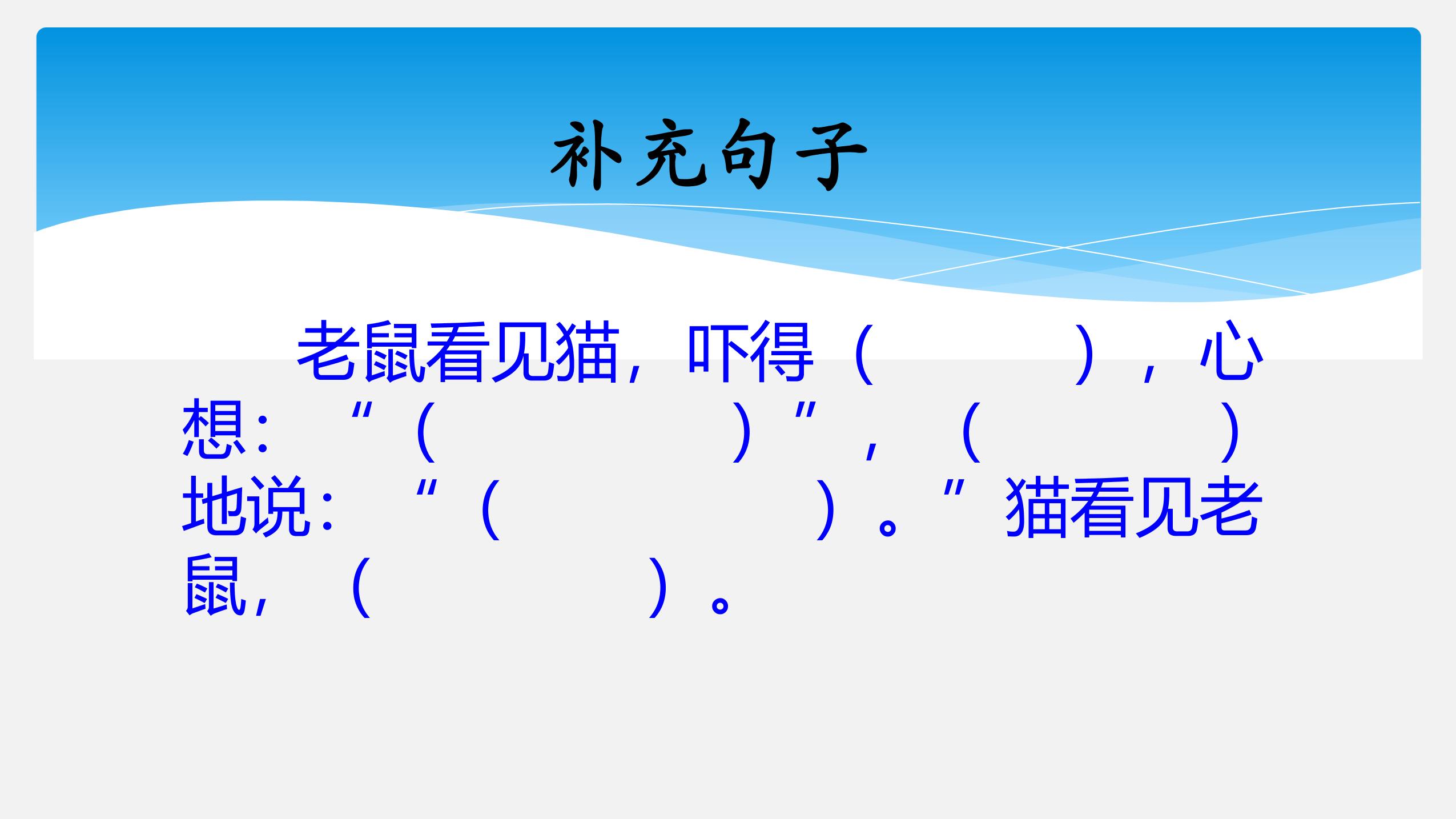 补充句子

老鼠看见猫，吓得（　　　），心想：“（　　　　　）”，（　　　　）地说：“（　　　　　）。”猫看见老鼠，（　　　　　）。